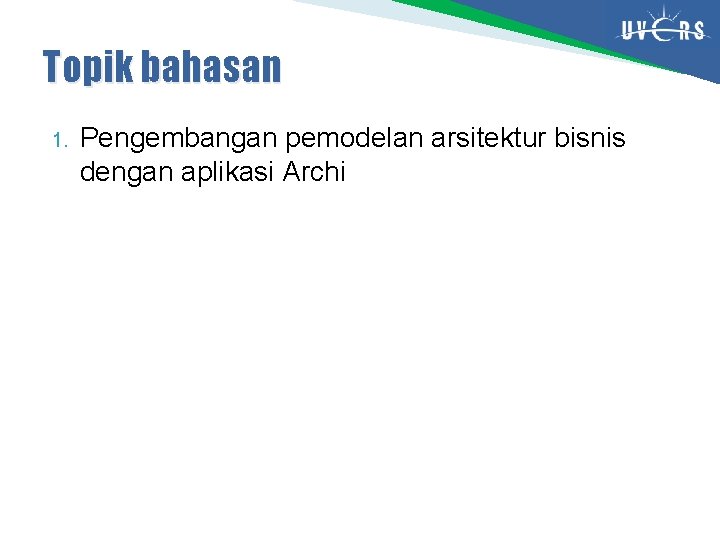 UVERS

Topik bahasan

1. Pengembangan pemodelan arsitektur bisnis dengan aplikasi Archi